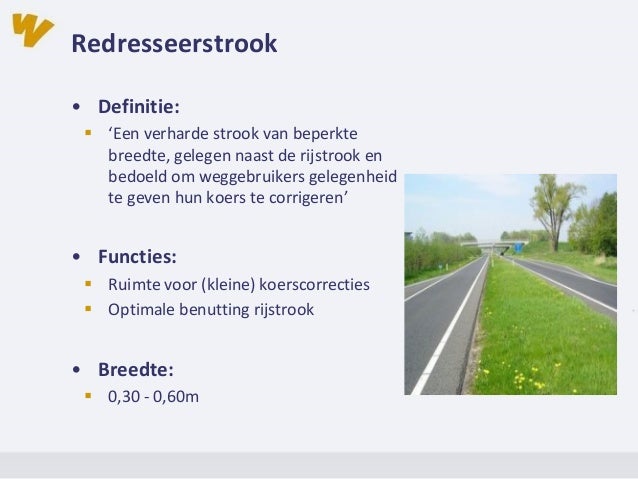 Redresseerstrook

• Definitie:
▪ ‘Een verharde strook van beperkte breedte, gelegen naast de rijstrook en bedoeld om weggebruikers gelegenheid te geven hun koers te corrigeren’

• Functies:
▪ Ruimte voor (kleine) koerscorrecties
▪ Optimale benutting rijstrook

• Breedte:
▪ 0,30 - 0,60m